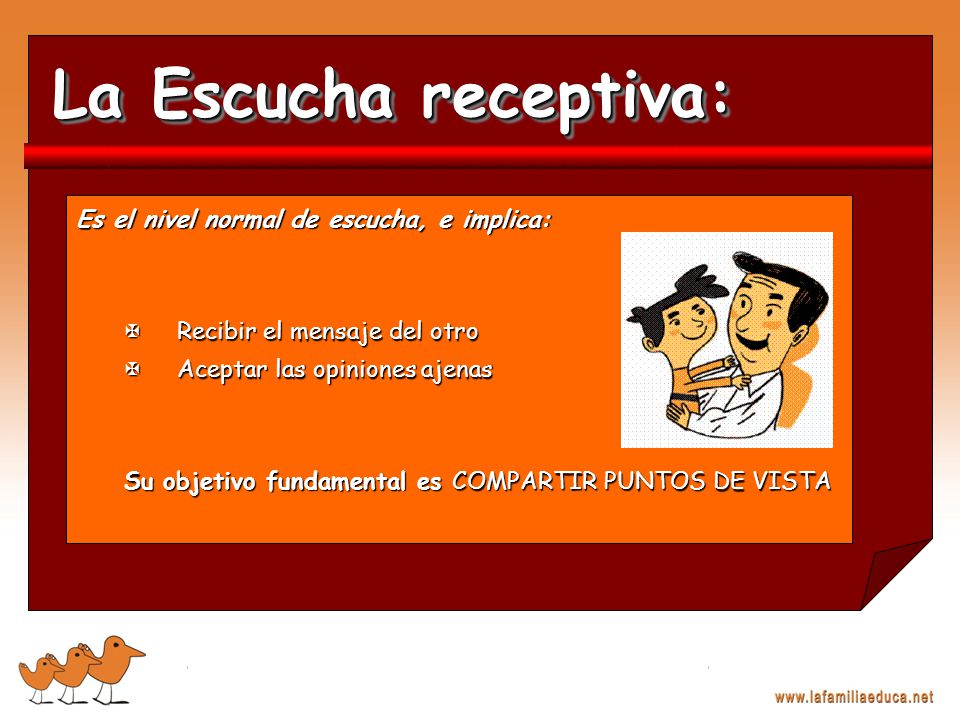 La Escucha receptiva:

Es el nivel normal de escucha, e implica:

Recibir el mensaje del otro
Aceptar las opiniones ajenas

Su objetivo fundamental es COMPARTIR PUNTOS DE VISTA

www.lafamiliaeduca.net